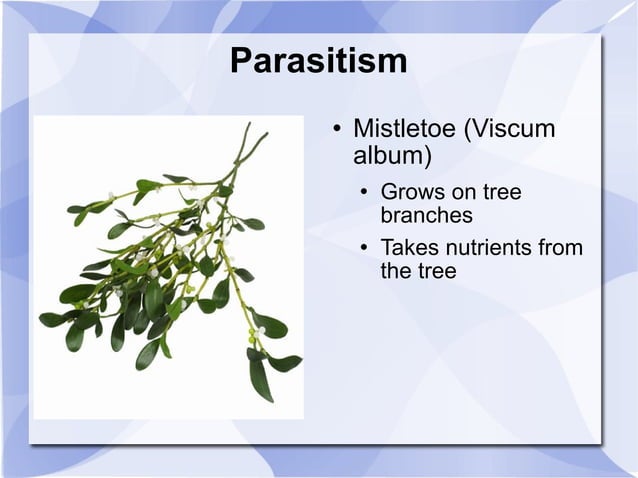 Parasitism

• Mistletoe (Viscum album)
  • Grows on tree branches
  • Takes nutrients from the tree